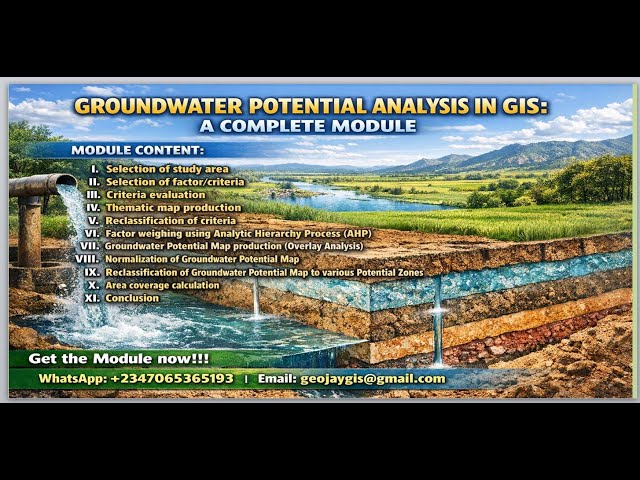 GROUNDWATER POTENTIAL ANALYSIS IN GIS:
A COMPLETE MODULE

MODULE CONTENT:

I. Selection of study area
II. Selection of factor/criteria
III. Criteria evaluation
IV. Thematic map production
V. Reclassification of criteria
VI. Factor weighing using Analytic Hierarchy Process (AHP)
VII. Groundwater Potential Map production (Overlay Analysis)
VIII. Normalization of Groundwater Potential Map
IX. Reclassification of Groundwater Potential Map to various Potential Zones
X. Area coverage calculation
XI. Conclusion

Get the Module now!!!

WhatsApp: +2347065365193 | Email: geojaygis@gmail.com